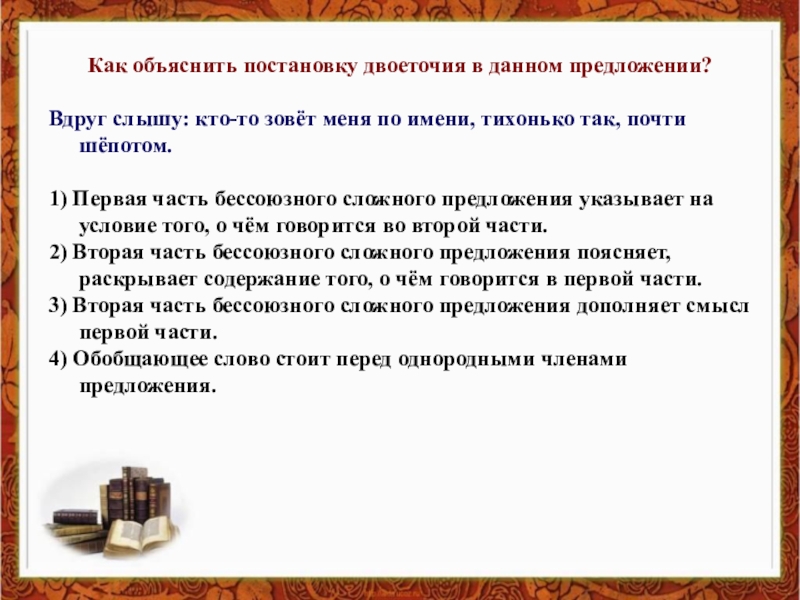 Как объяснить постановку двоеточия в данном предложении?

Вдруг слышу: кто-то зовёт меня по имени, тихонько так, почти шёпотом.

1) Первая часть бессоюзного сложного предложения указывает на условие того, о чём говорится во второй части.
2) Вторая часть бессоюзного сложного предложения поясняет, раскрывает содержание того, о чём говорится в первой части.
3) Вторая часть бессоюзного сложного предложения дополняет смысл первой части.
4) Обобщающее слово стоит перед однородными членами предложения.